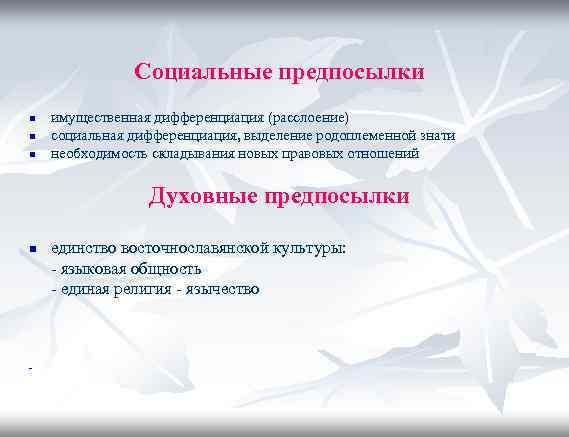 Социальные предпосылки

- имущественная дифференциация (расслоение)
- социальная дифференциация, выделение родоплеменной знати
- необходимость складывания новых правовых отношений

Духовные предпосылки

- единство восточнославянской культуры:
 - языковая общность
 - единая религия - язычество

-